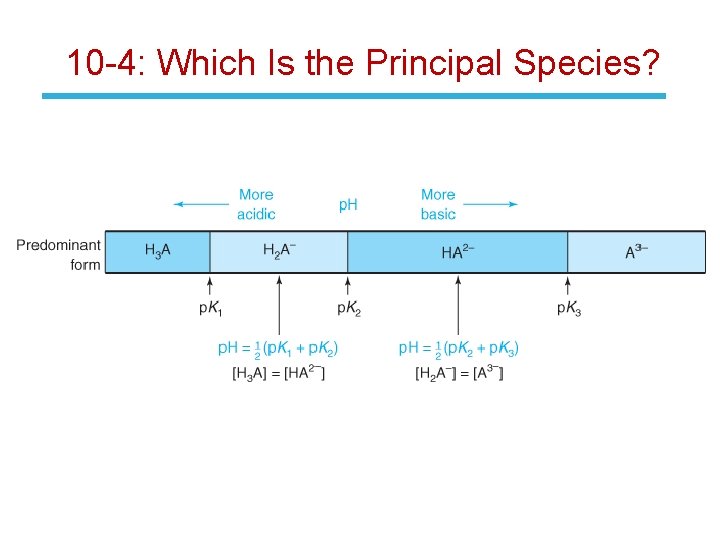 10-4: Which Is the Principal Species?

More acidic

pH

More basic

Predominant form

$H_3A$

$H_2A^-$

$HA^{2-}$

$A^{3-}$

$pK_1$

$pK_2$

$pK_3$

$pH = \frac{1}{2}(pK_1 + pK_2)$

$[H_3A] = [HA^{2-}]$

$pH = \frac{1}{2}(pK_2 + pK_3)$

$[H_2A^-] = [A^{3-}]$